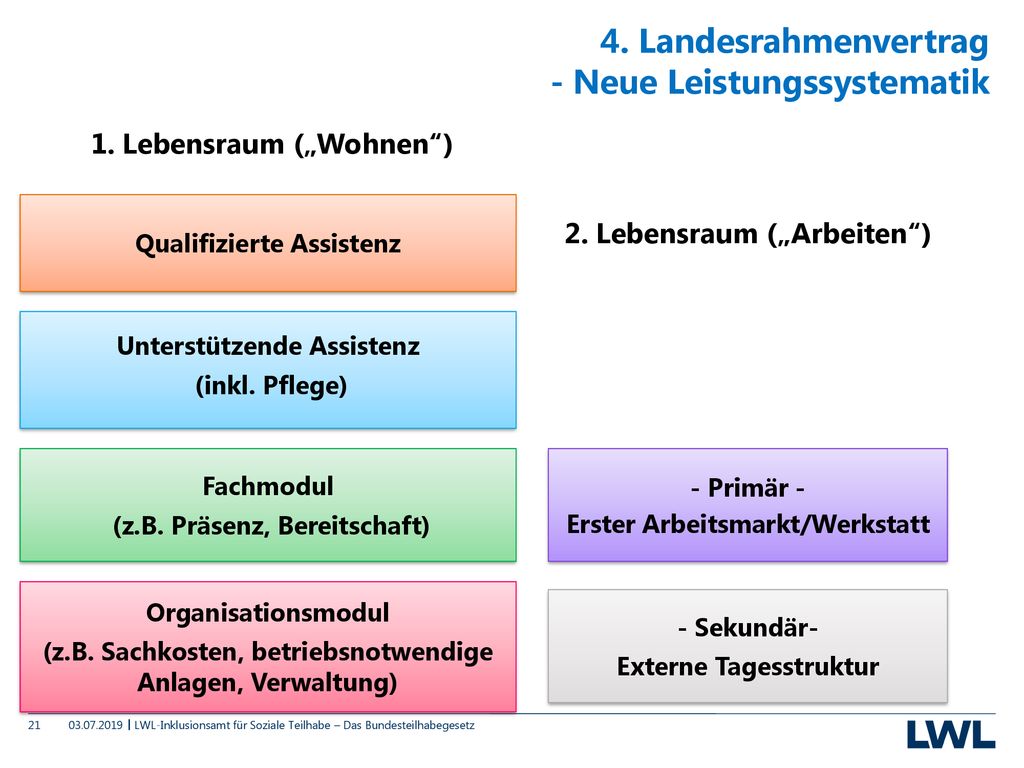 4. Landesrahmenvertrag
- Neue Leistungssystematik

1. Lebensraum („Wohnen“)

Qualifizierte Assistenz

Unterstützende Assistenz
(inkl. Pflege)

Fachmodul
(z.B. Präsenz, Bereitschaft)

Organisationsmodul
(z.B. Sachkosten, betriebsnotwendige Anlagen, Verwaltung)

2. Lebensraum („Arbeiten“)

- Primär -
Erster Arbeitsmarkt/Werkstatt

- Sekundär-
Externe Tagesstruktur

21 03.07.2019 | LWL-Inklusionsamt für Soziale Teilhabe – Das Bundesteilhabegesetz

LWL